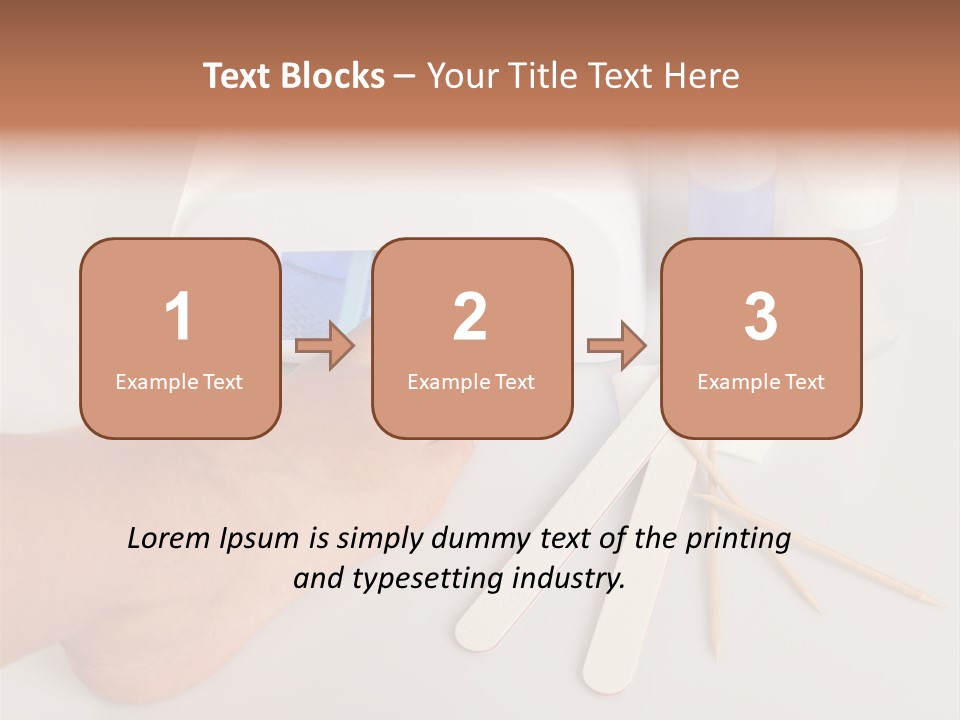 Text Blocks – Your Title Text Here

1
Example Text

2
Example Text

3
Example Text

Lorem Ipsum is simply dummy text of the printing and typesetting industry.